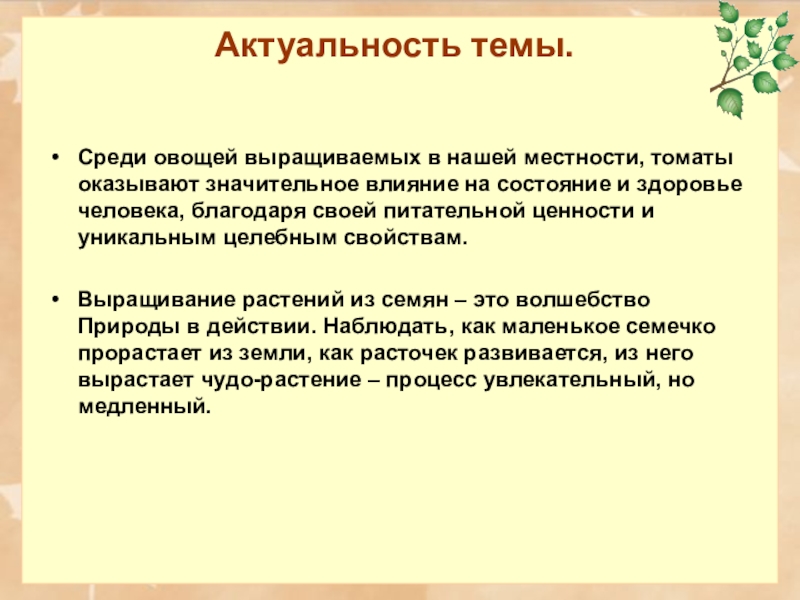 Актуальность темы.

• Среди овощей выращиваемых в нашей местности, томаты оказывают значительное влияние на состояние и здоровье человека, благодаря своей питательной ценности и уникальным целебным свойствам.

• Выращивание растений из семян – это волшебство Природы в действии. Наблюдать, как маленькое семечко прорастает из земли, как расточек развивается, из него вырастает чудо-растение – процесс увлекательный, но медленный.